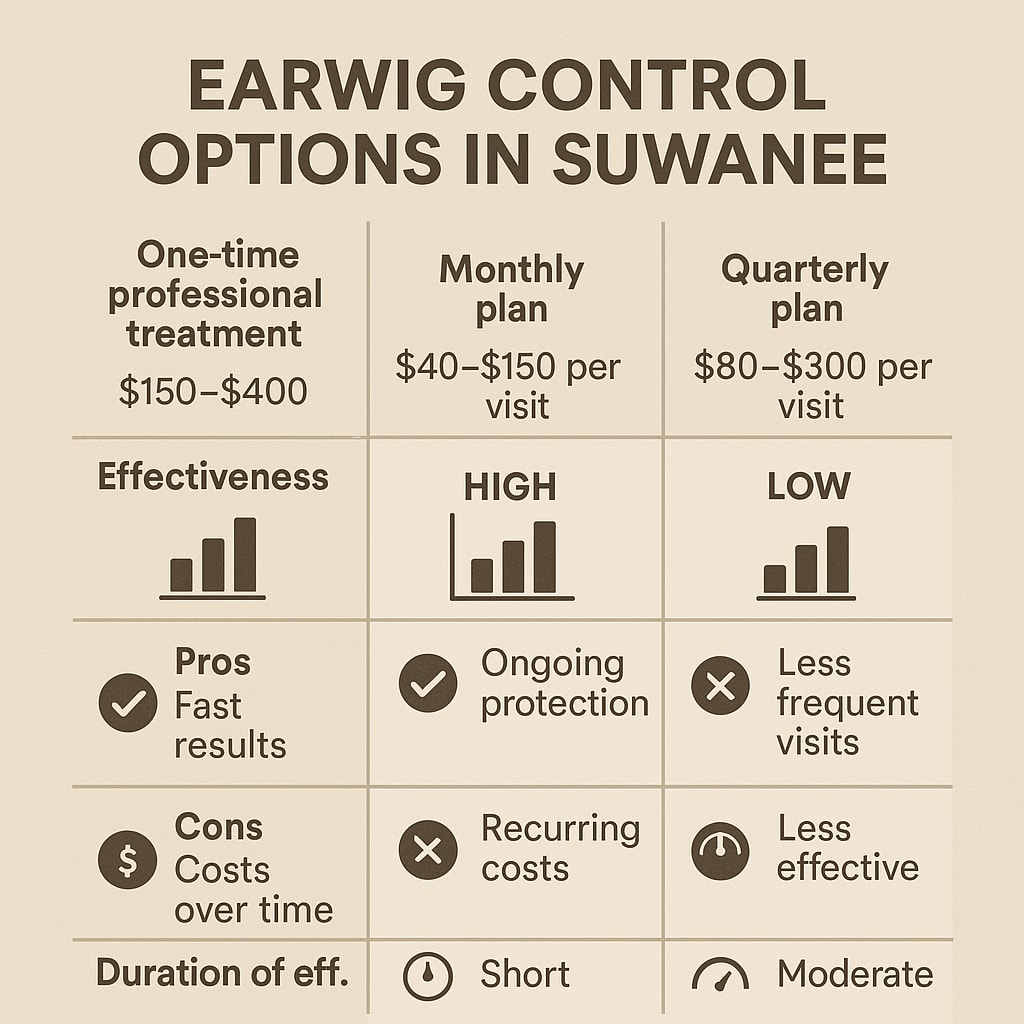 EARWIG CONTROL OPTIONS IN SUWANEE

| One-time professional treatment $150–$400 | Monthly plan $40–$150 per visit | Quarterly plan $80–$300 per visit |
|---|---|---|
| Effectiveness | HIGH | LOW |
| Pros Fast results | Ongoing protection | Less frequent visits |
| Cons Costs over time | Recurring costs | Less effective |
| Duration of eff. | Short | Moderate |